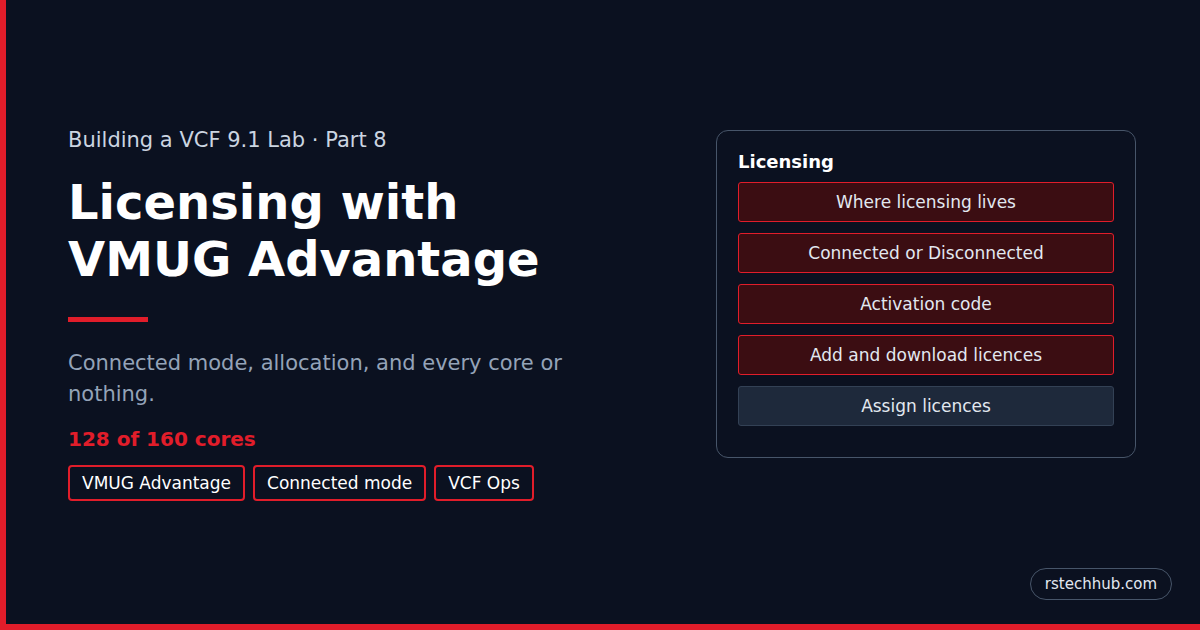 Building a VCF 9.1 Lab · Part 8

Licensing with VMUG Advantage

Connected mode, allocation, and every core or nothing.

128 of 160 cores

VMUG Advantage

Connected mode

VCF Ops

Licensing

Where licensing lives

Connected or Disconnected

Activation code

Add and download licences

Assign licences

rstechhub.com